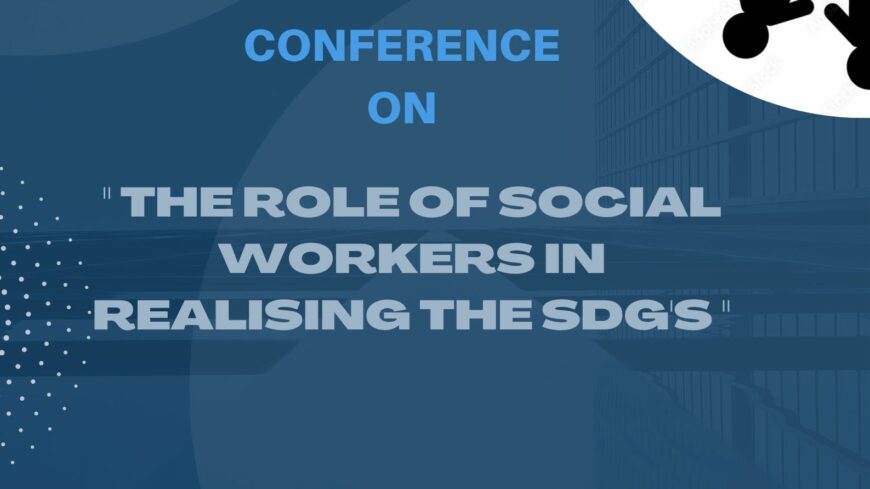 CONFERENCE
ON

" THE ROLE OF SOCIAL WORKERS IN REALISING THE SDG'S "